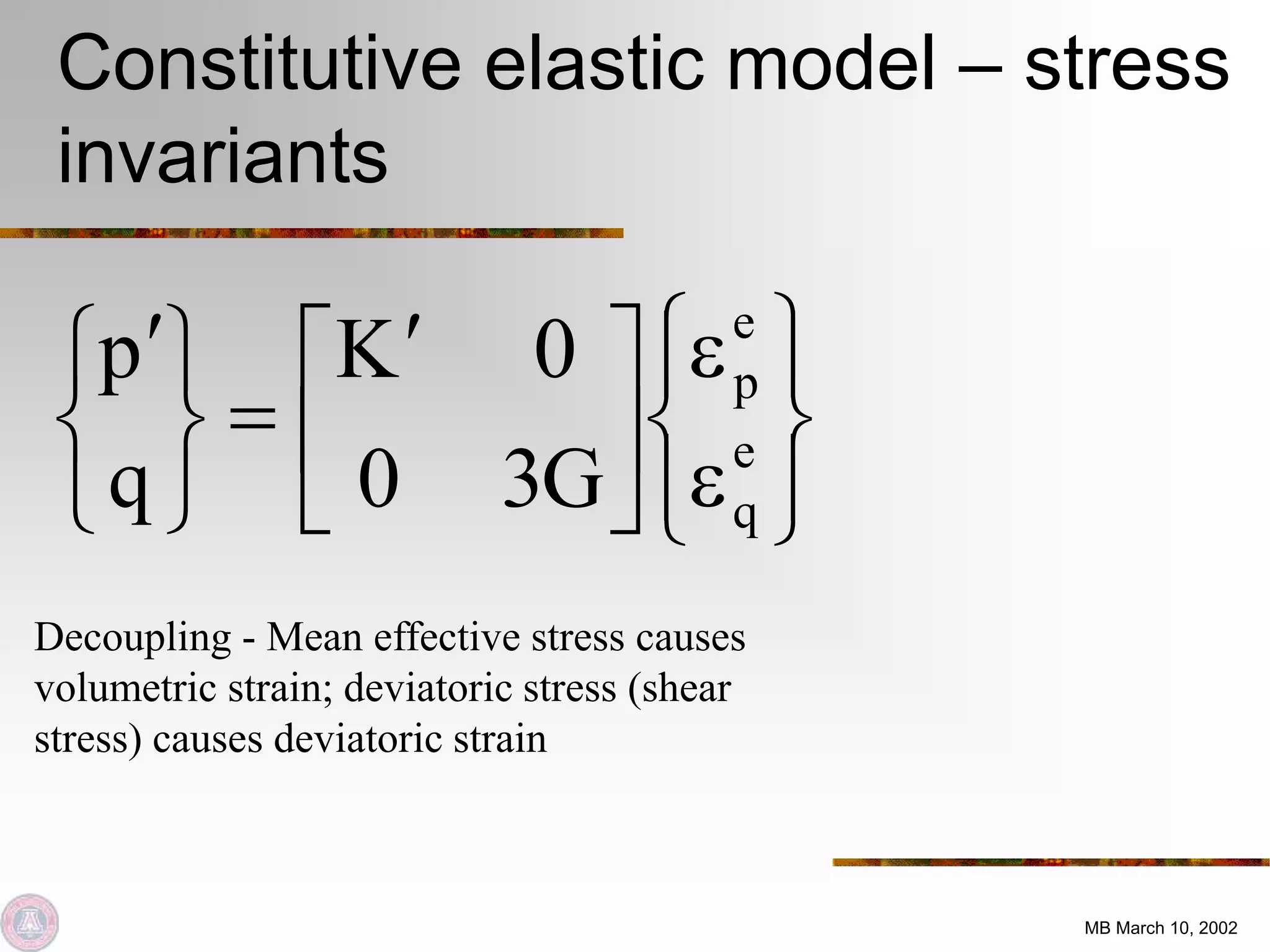 Constitutive elastic model – stress invariants

$\begin{Bmatrix} p' \\ q \end{Bmatrix} = \begin{bmatrix} K' & 0 \\ 0 & 3G \end{bmatrix} \begin{Bmatrix} \varepsilon_p^e \\ \varepsilon_q^e \end{Bmatrix}$

Decoupling - Mean effective stress causes volumetric strain; deviatoric stress (shear stress) causes deviatoric strain

MB March 10, 2002